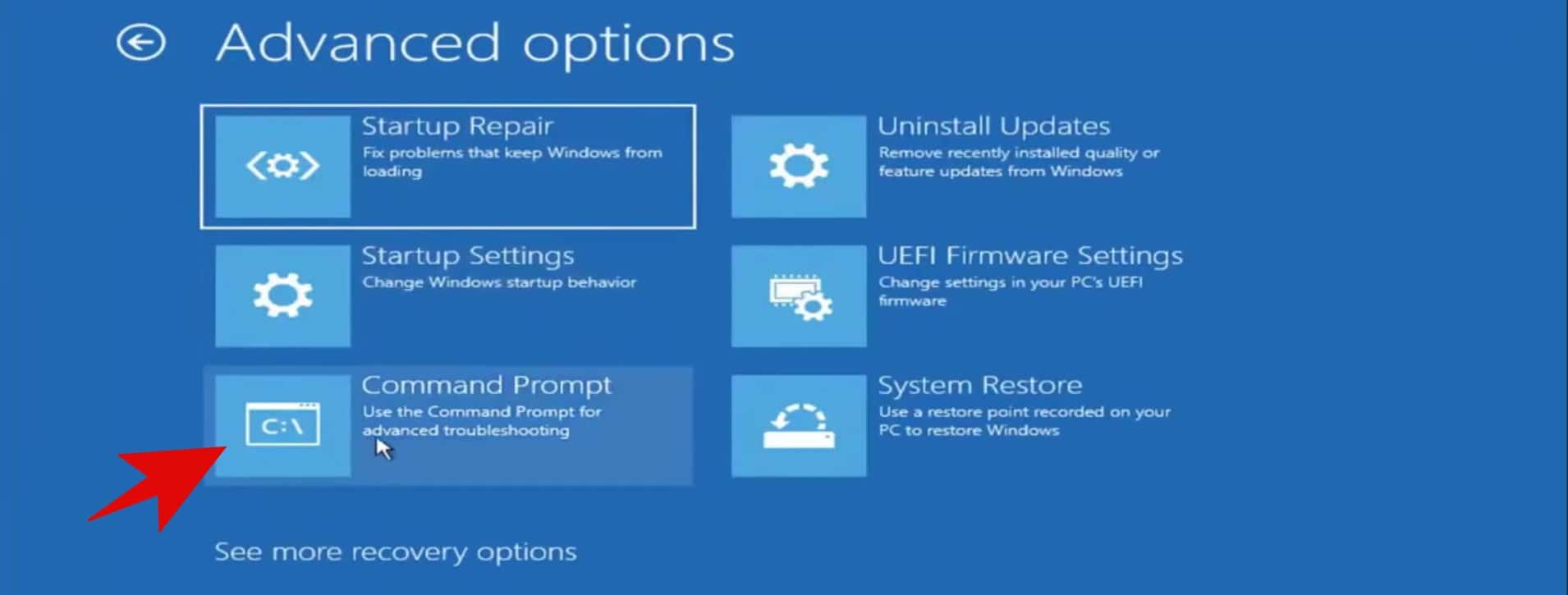 Advanced options

Startup Repair
Fix problems that keep Windows from loading

Startup Settings
Change Windows startup behavior

C:\
Command Prompt
Use the Command Prompt for advanced troubleshooting

Uninstall Updates
Remove recently installed quality or feature updates from Windows

UEFI Firmware Settings
Change settings in your PC's UEFI firmware

System Restore
Use a restore point recorded on your PC to restore Windows

See more recovery options